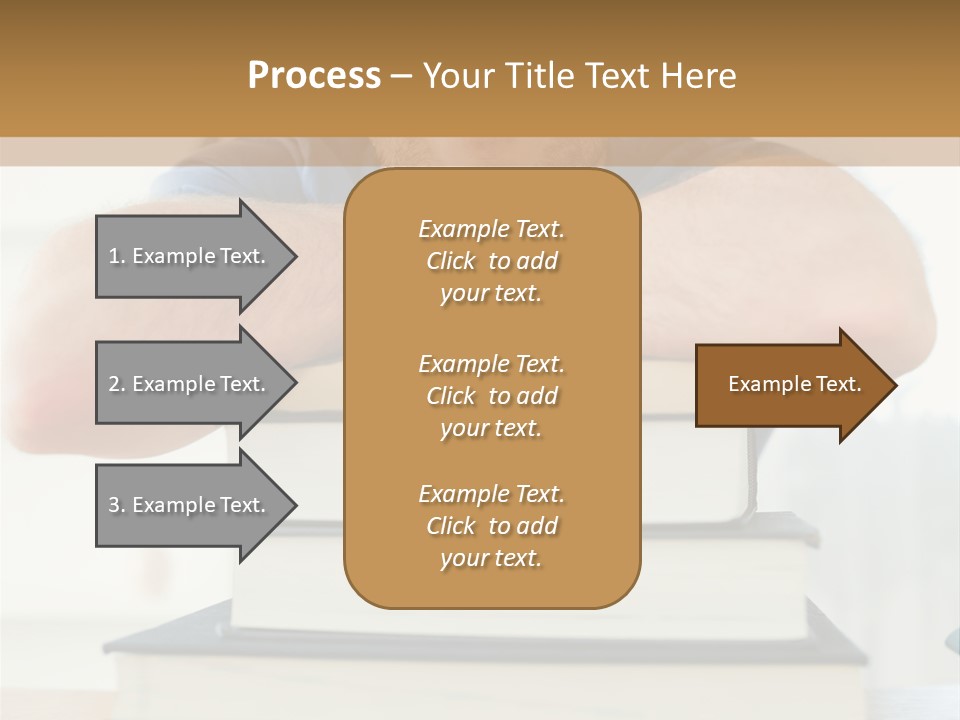 Process – Your Title Text Here

1. Example Text.

2. Example Text.

3. Example Text.

Example Text. Click to add your text.

Example Text. Click to add your text.

Example Text. Click to add your text.

Example Text.